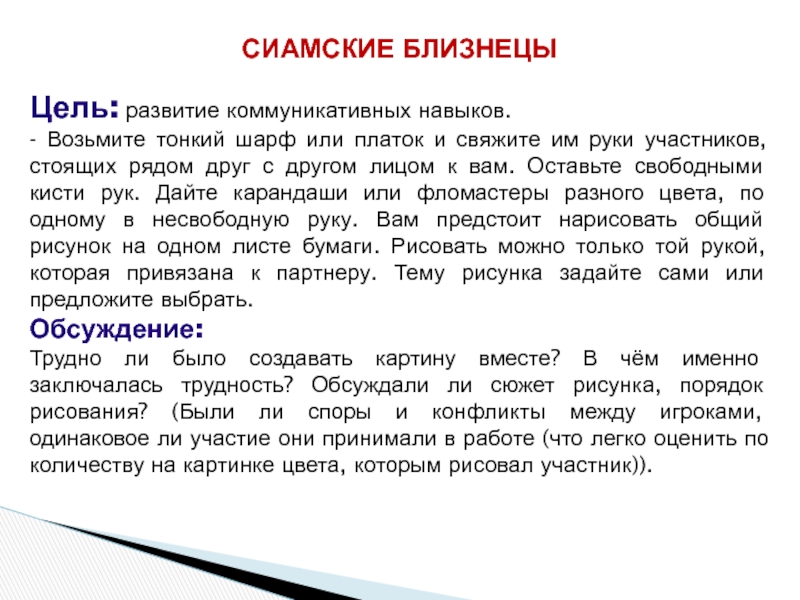 СИАМСКИЕ БЛИЗНЕЦЫ

Цель: развитие коммуникативных навыков.

- Возьмите тонкий шарф или платок и свяжите им руки участников, стоящих рядом друг с другом лицом к вам. Оставьте свободными кисти рук. Дайте карандаши или фломастеры разного цвета, по одному в несвободную руку. Вам предстоит нарисовать общий рисунок на одном листе бумаги. Рисовать можно только той рукой, которая привязана к партнеру. Тему рисунка задайте сами или предложите выбрать.

Обсуждение:

Трудно ли было создавать картину вместе? В чём именно заключалась трудность? Обсуждали ли сюжет рисунка, порядок рисования? (Были ли споры и конфликты между игроками, одинаковое ли участие они принимали в работе (что легко оценить по количеству на картинке цвета, которым рисовал участник)).